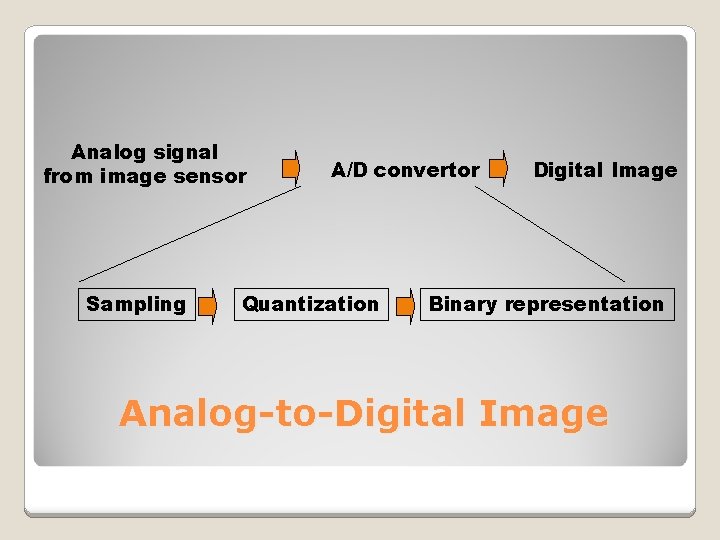 Analog signal from image sensor

A/D convertor

Digital Image

Sampling

Quantization

Binary representation

Analog-to-Digital Image